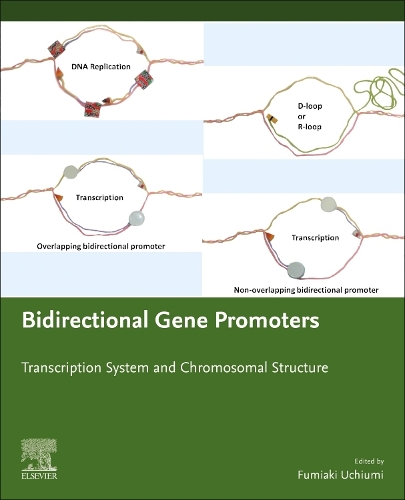 DNA Replication

D-loop
or
R-loop

Transcription

Overlapping bidirectional promoter

Transcription

Non-overlapping bidirectional promoter

Bidirectional Gene Promoters

Transcription System and Chromosomal Structure

ELSEVIER

Edited by
Fumiaki Uchiumi